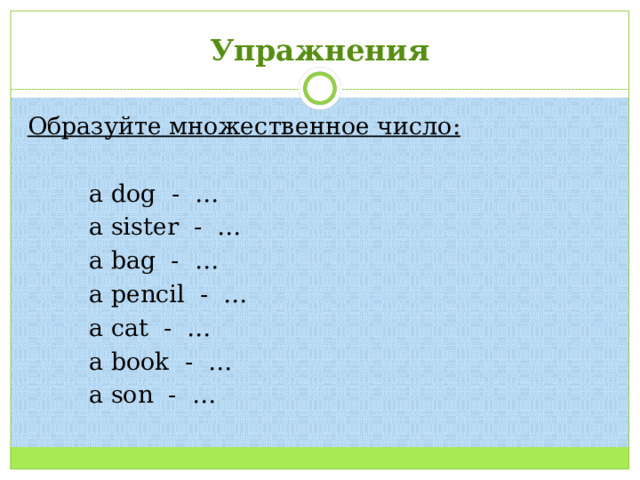 Упражнения

Образуйте множественное число:

a dog - …
a sister - …
a bag - …
a pencil - …
a cat - …
a book - …
a son - …